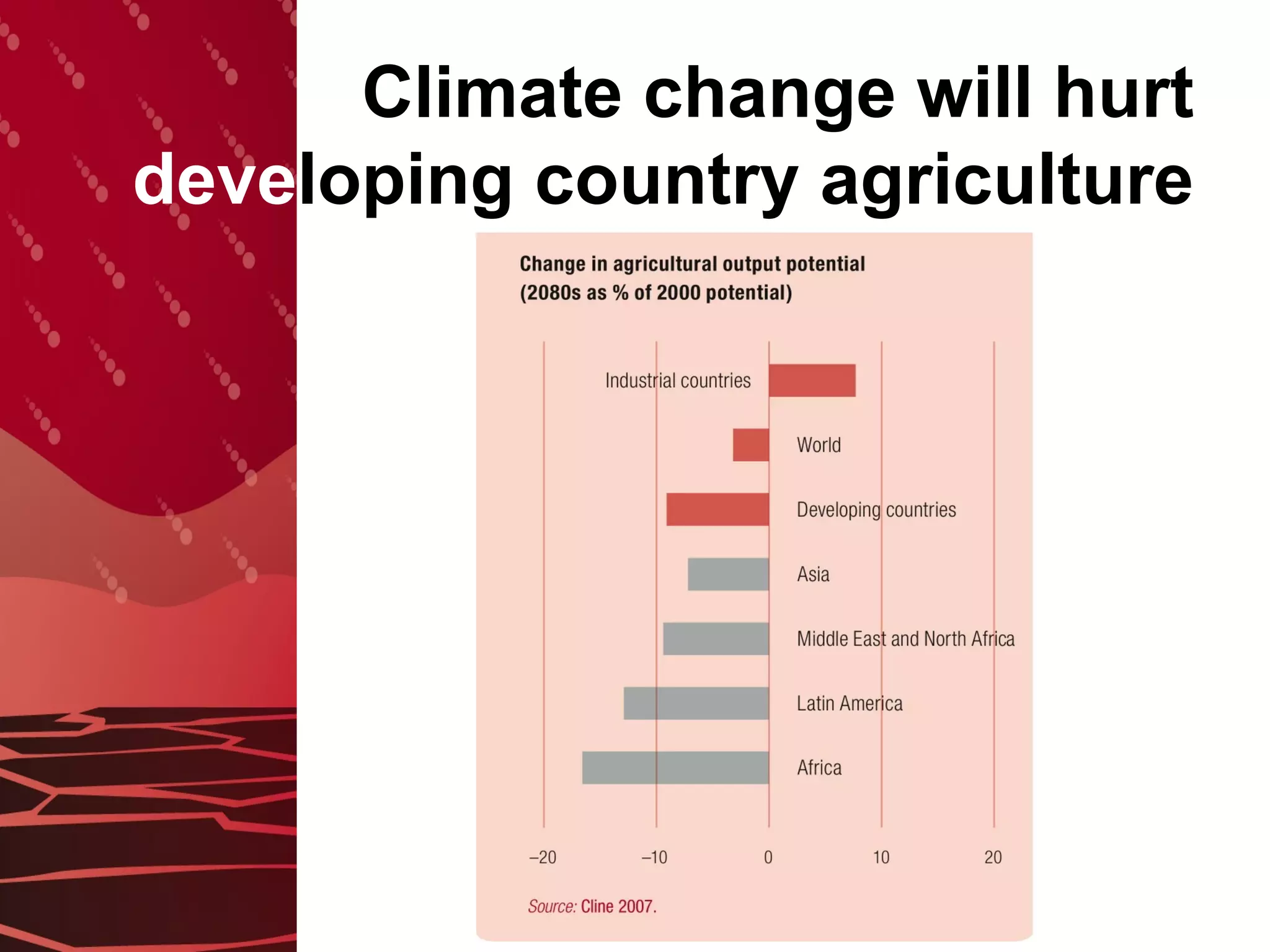 Climate change will hurt developing country agriculture

Change in agricultural output potential (2080s as % of 2000 potential)

Industrial countries

World

Developing countries

Asia

Middle East and North Africa

Latin America

Africa

–20 –10 0 10 20

Source: Cline 2007.